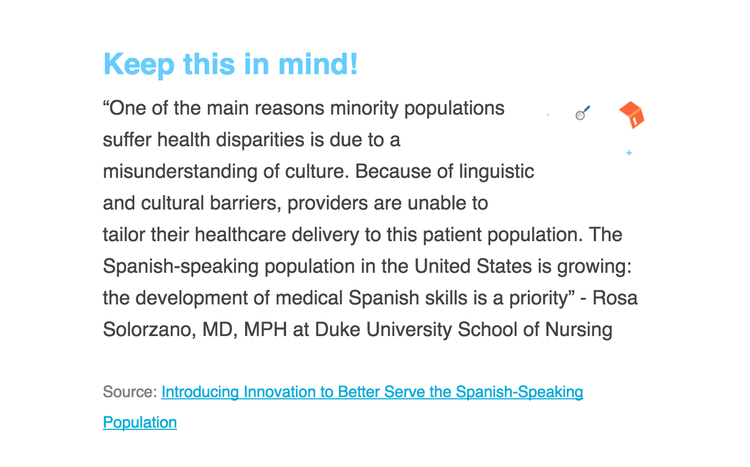 Keep this in mind!

“One of the main reasons minority populations suffer health disparities is due to a misunderstanding of culture. Because of linguistic and cultural barriers, providers are unable to tailor their healthcare delivery to this patient population. The Spanish-speaking population in the United States is growing: the development of medical Spanish skills is a priority” - Rosa Solorzano, MD, MPH at Duke University School of Nursing

Source: Introducing Innovation to Better Serve the Spanish-Speaking Population